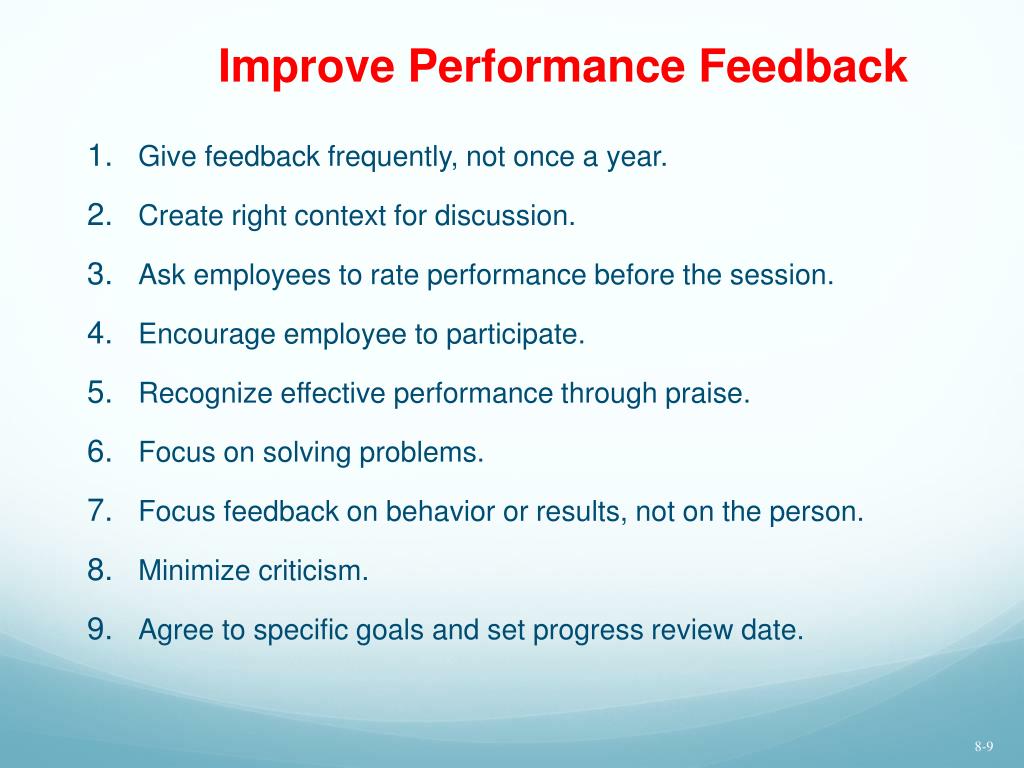 Improve Performance Feedback

1. Give feedback frequently, not once a year.
2. Create right context for discussion.
3. Ask employees to rate performance before the session.
4. Encourage employee to participate.
5. Recognize effective performance through praise.
6. Focus on solving problems.
7. Focus feedback on behavior or results, not on the person.
8. Minimize criticism.
9. Agree to specific goals and set progress review date.

8-9